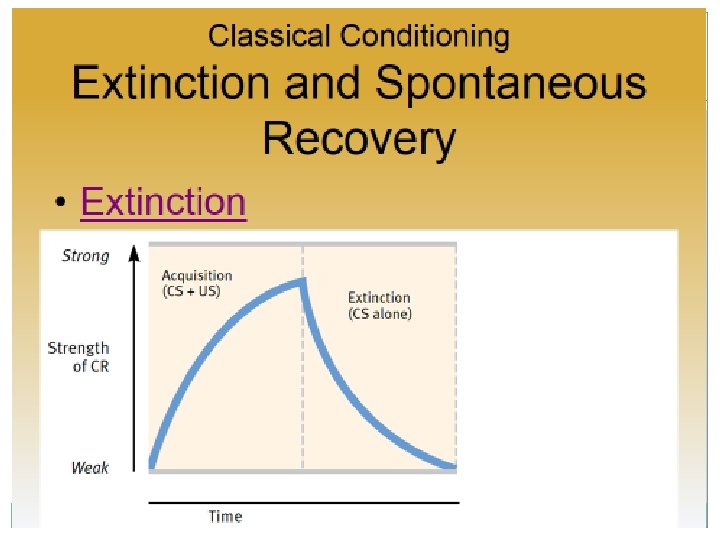 Classical Conditioning
Extinction and Spontaneous Recovery

• Extinction

Strong

Strength of CR

Weak

Acquisition (CS + US)

Extinction (CS alone)

Time